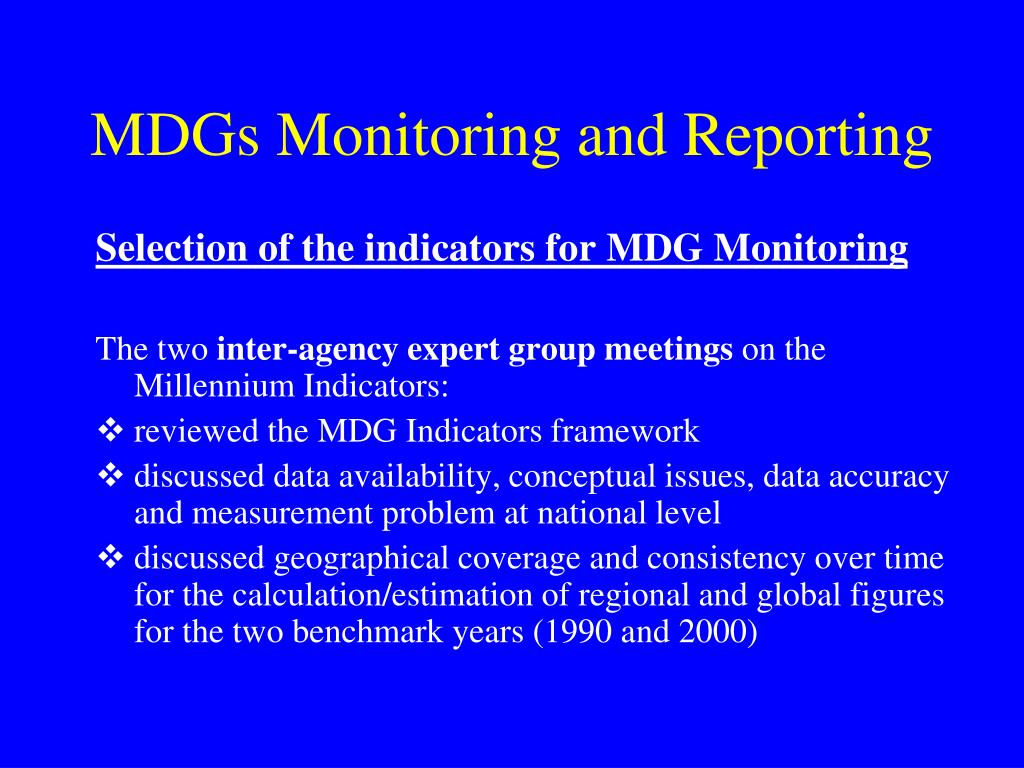 MDGs Monitoring and Reporting

Selection of the indicators for MDG Monitoring

The two inter-agency expert group meetings on the Millennium Indicators:

❖ reviewed the MDG Indicators framework
❖ discussed data availability, conceptual issues, data accuracy and measurement problem at national level
❖ discussed geographical coverage and consistency over time for the calculation/estimation of regional and global figures for the two benchmark years (1990 and 2000)